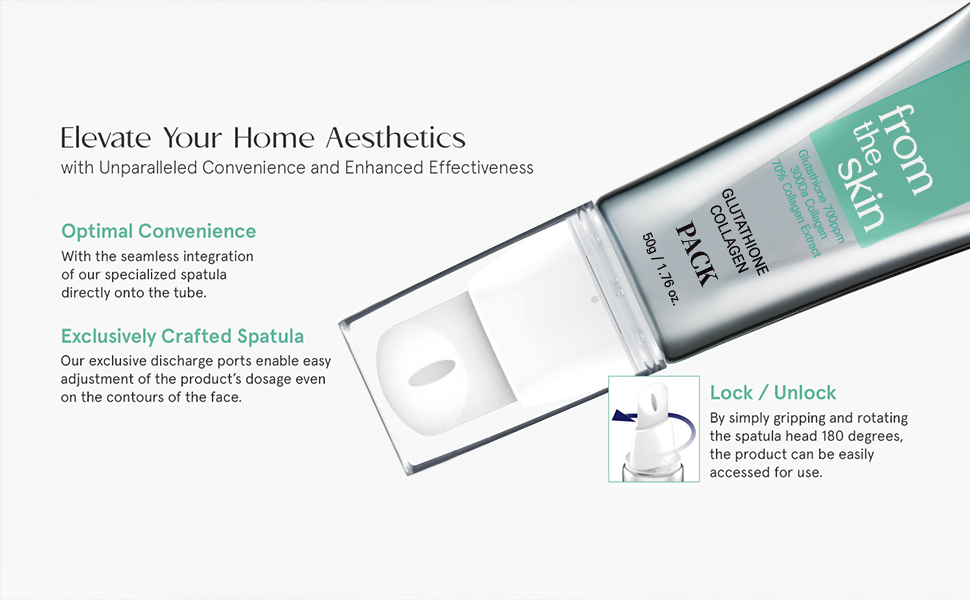 Elevate Your Home Aesthetics
with Unparalleled Convenience and Enhanced Effectiveness

Optimal Convenience
With the seamless integration of our specialized spatula directly onto the tube.

Exclusively Crafted Spatula
Our exclusive discharge ports enable easy adjustment of the product's dosage even on the contours of the face.

from the skin
Glutathione 700ppm
300Da Collagen
70% Collagen Extract

GLUTATHIONE COLLAGEN
PACK
50g / 1.76 oz.

Lock / Unlock
By simply gripping and rotating the spatula head 180 degrees, the product can be easily accessed for use.